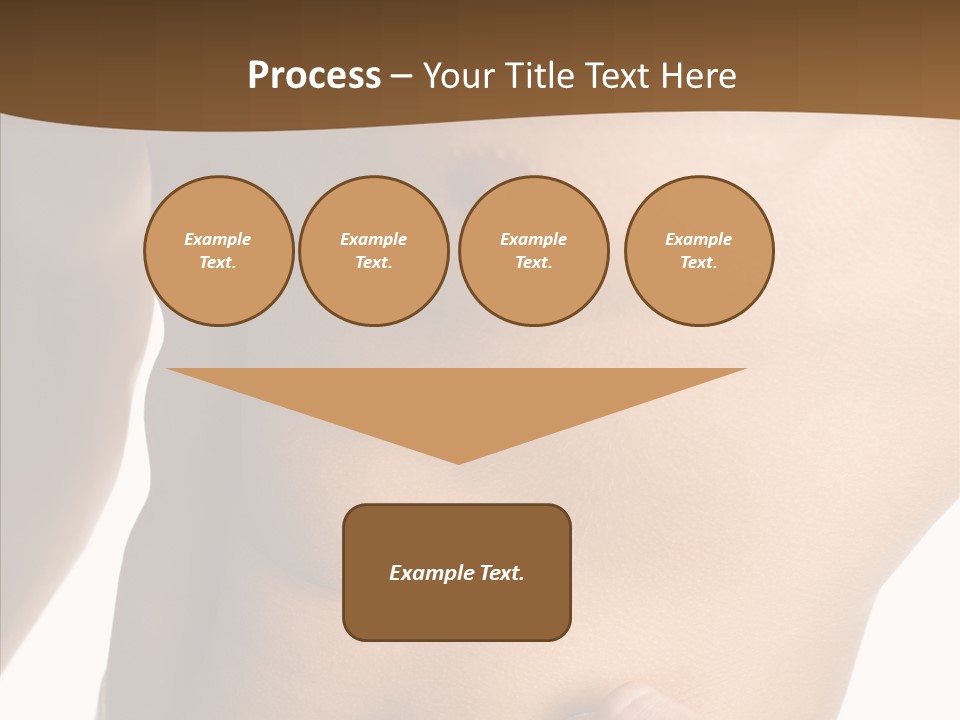 Process – Your Title Text Here

Example Text.

Example Text.

Example Text.

Example Text.

Example Text.